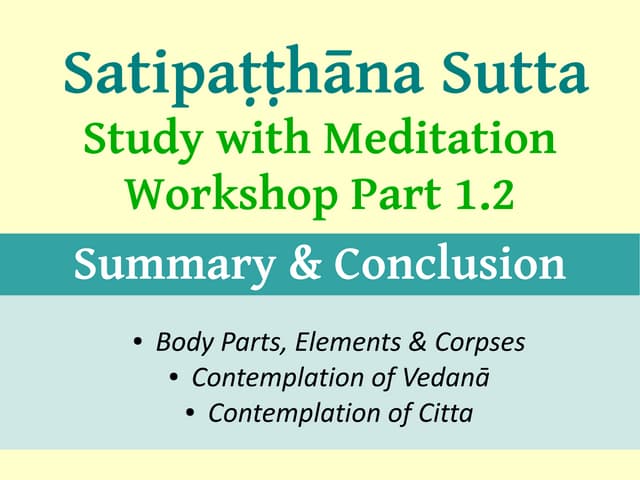 Satipaṭṭhāna Sutta
Study with Meditation Workshop Part 1.2

Summary & Conclusion

• Body Parts, Elements & Corpses
• Contemplation of Vedanā
• Contemplation of Citta